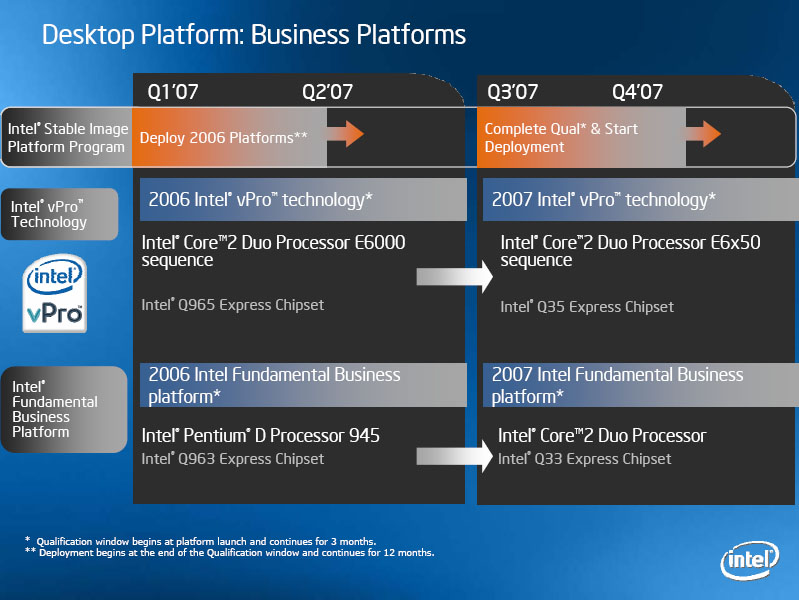 Desktop Platform: Business Platforms

Q1'07 Q2'07 Q3'07 Q4'07

Intel® Stable Image Platform Program

Deploy 2006 Platforms**

Complete Qual* & Start Deployment

Intel® vPro™ Technology

intel vPro

2006 Intel® vPro™ technology*

Intel® Core™2 Duo Processor E6000 sequence

Intel® Q965 Express Chipset

2007 Intel® vPro™ technology*

Intel® Core™2 Duo Processor E6x50 sequence

Intel® Q35 Express Chipset

Intel® Fundamental Business Platform

2006 Intel Fundamental Business platform*

Intel® Pentium® D Processor 945

Intel® Q963 Express Chipset

2007 Intel Fundamental Business platform*

Intel® Core™2 Duo Processor

Intel® Q33 Express Chipset

* Qualification window begins at platform launch and continues for 3 months.
** Deployment begins at the end of the Qualification window and continues for 12 months.

intel